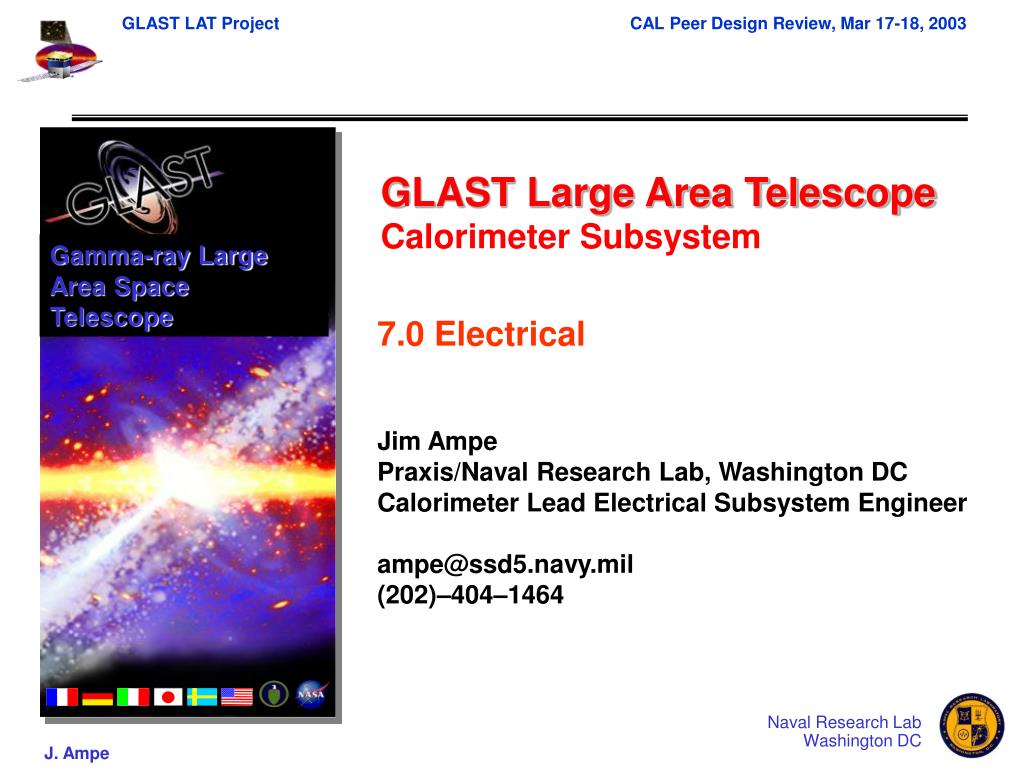 GLAST LAT Project

CAL Peer Design Review, Mar 17-18, 2003

GLAST

Gamma-ray Large Area Space Telescope

NASA

GLAST Large Area Telescope
Calorimeter Subsystem

7.0 Electrical

Jim Ampe
Praxis/Naval Research Lab, Washington DC
Calorimeter Lead Electrical Subsystem Engineer

ampe@ssd5.navy.mil
(202)–404–1464

Naval Research Lab
Washington DC

J. Ampe